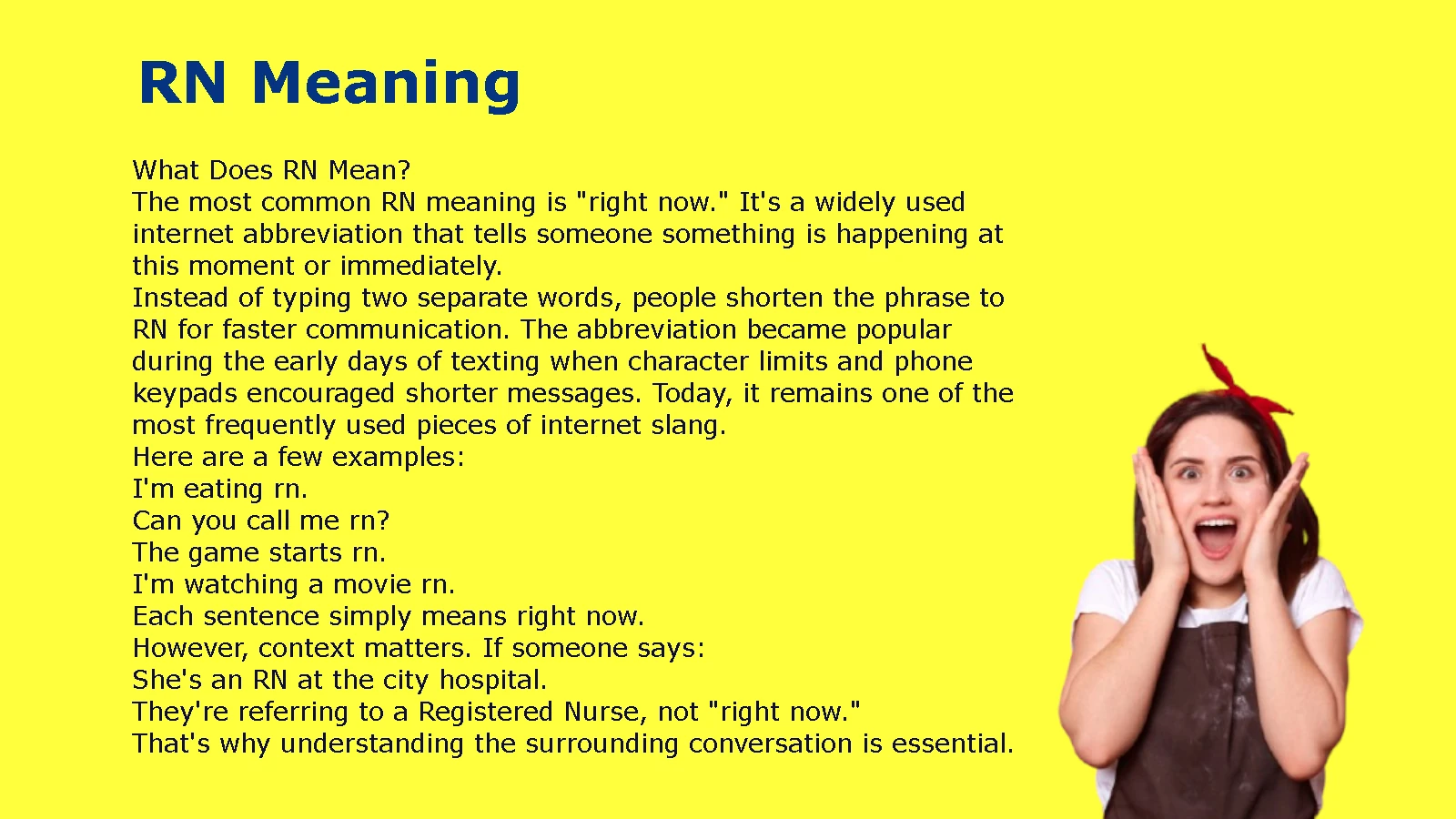 RN Meaning

What Does RN Mean?
The most common RN meaning is "right now." It's a widely used internet abbreviation that tells someone something is happening at this moment or immediately.
Instead of typing two separate words, people shorten the phrase to RN for faster communication. The abbreviation became popular during the early days of texting when character limits and phone keypads encouraged shorter messages. Today, it remains one of the most frequently used pieces of internet slang.
Here are a few examples:
I'm eating rn.
Can you call me rn?
The game starts rn.
I'm watching a movie rn.
Each sentence simply means right now.
However, context matters. If someone says:
She's an RN at the city hospital.
They're referring to a Registered Nurse, not "right now."
That's why understanding the surrounding conversation is essential.